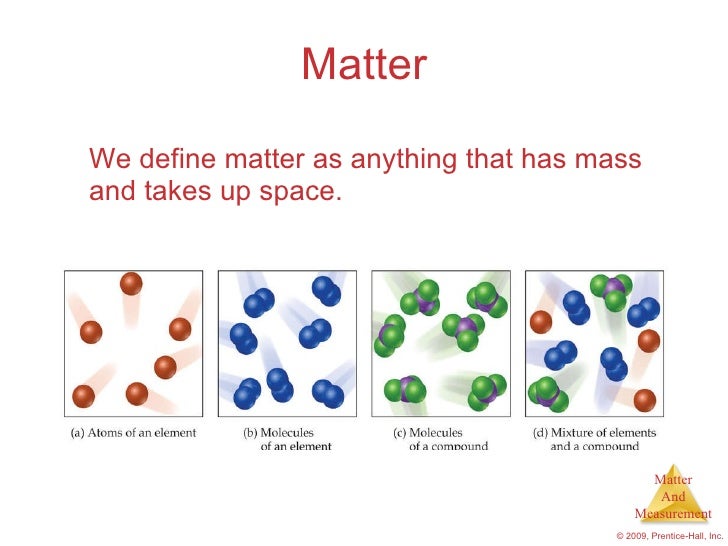 Matter

We define matter as anything that has mass and takes up space.

(a) Atoms of an element

(b) Molecules of an element

(c) Molecules of a compound

(d) Mixture of elements and a compound

Matter And Measurement

© 2009, Prentice-Hall, Inc.